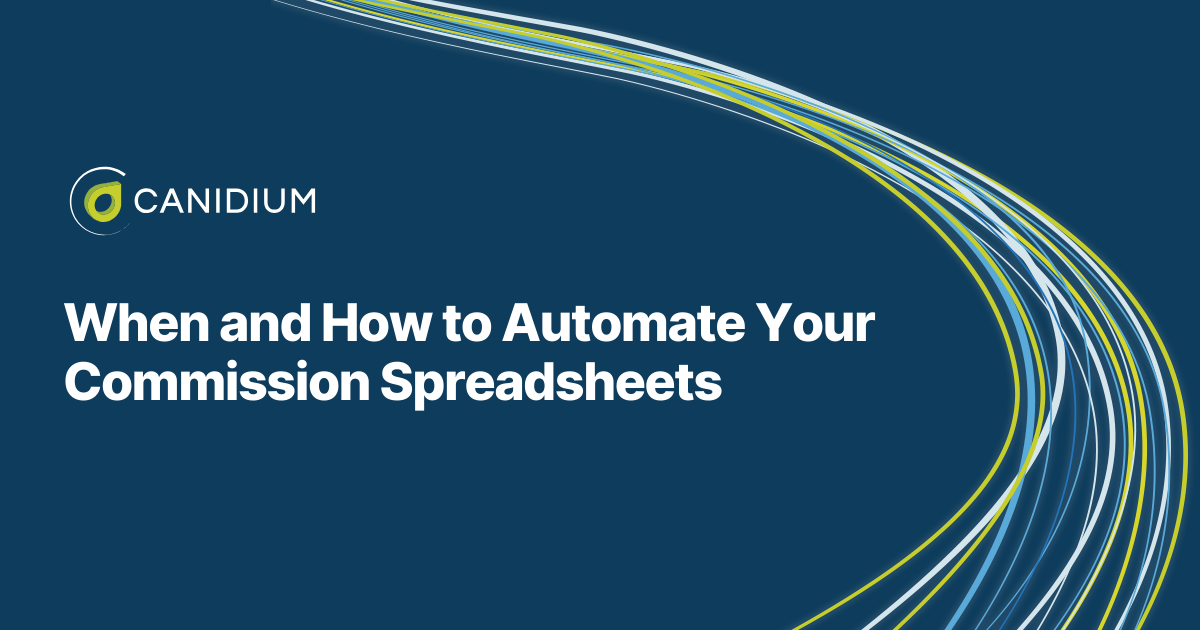 CANIDIUM

When and How to Automate Your Commission Spreadsheets